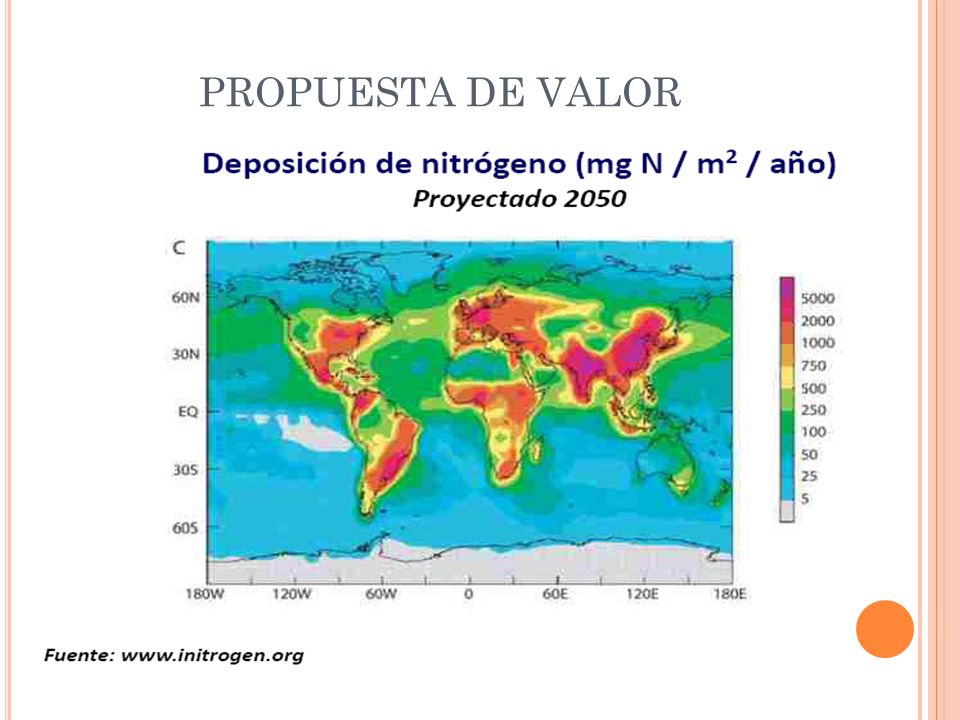 PROPUESTA DE VALOR

Deposición de nitrógeno (mg N / m$^2$ / año)
Proyectado 2050

C

60N
30N
EQ
30S
60S

180W 120W 60W 0 60E 120E 180E

5000
2000
1000
750
500
250
100
50
25
5

Fuente: www.initrogen.org